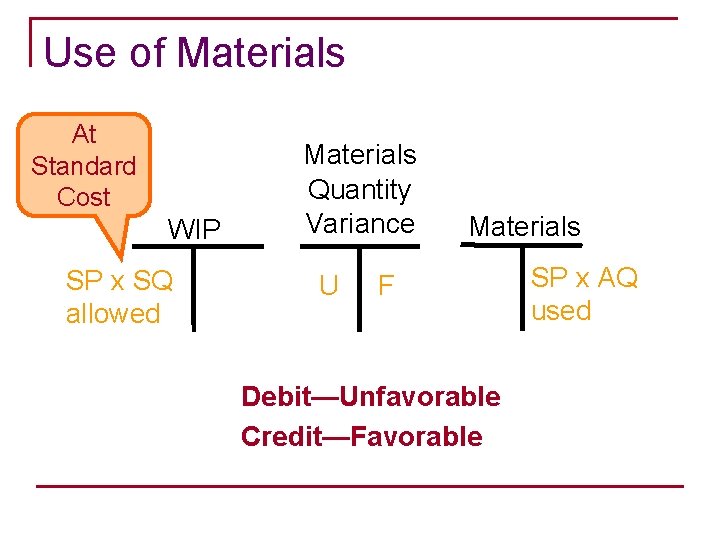 Use of Materials

At Standard Cost

WIP

SP x SQ allowed

Materials Quantity Variance

U F

Materials

SP x AQ used

Debit—Unfavorable
Credit—Favorable